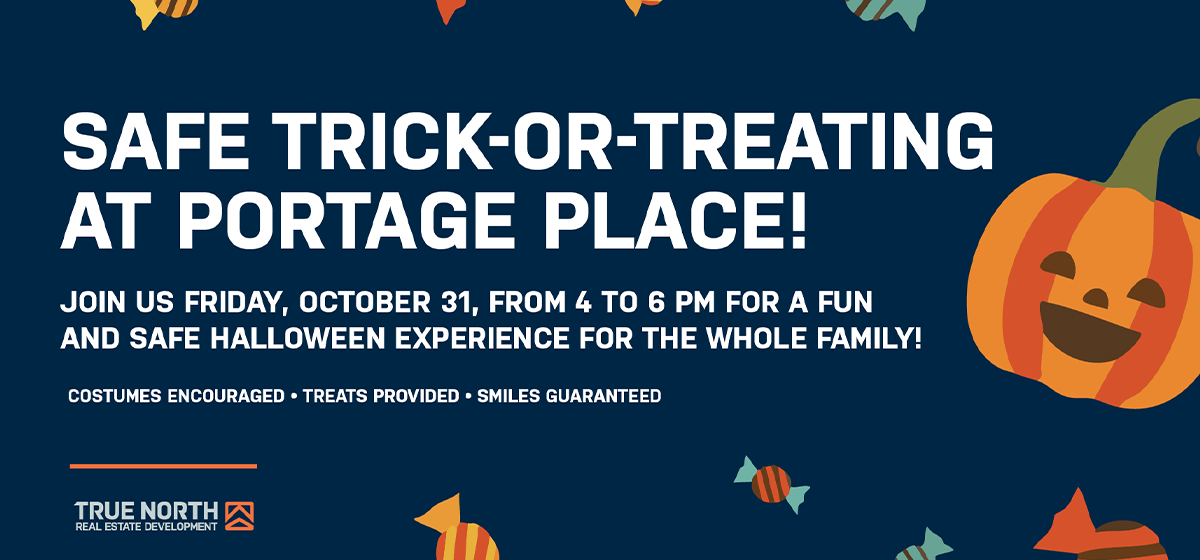 SAFE TRICK-OR-TREATING AT PORTAGE PLACE!

JOIN US FRIDAY, OCTOBER 31, FROM 4 TO 6 PM FOR A FUN AND SAFE HALLOWEEN EXPERIENCE FOR THE WHOLE FAMILY!

COSTUMES ENCOURAGED • TREATS PROVIDED • SMILES GUARANTEED

TRUE NORTH
REAL ESTATE DEVELOPMENT